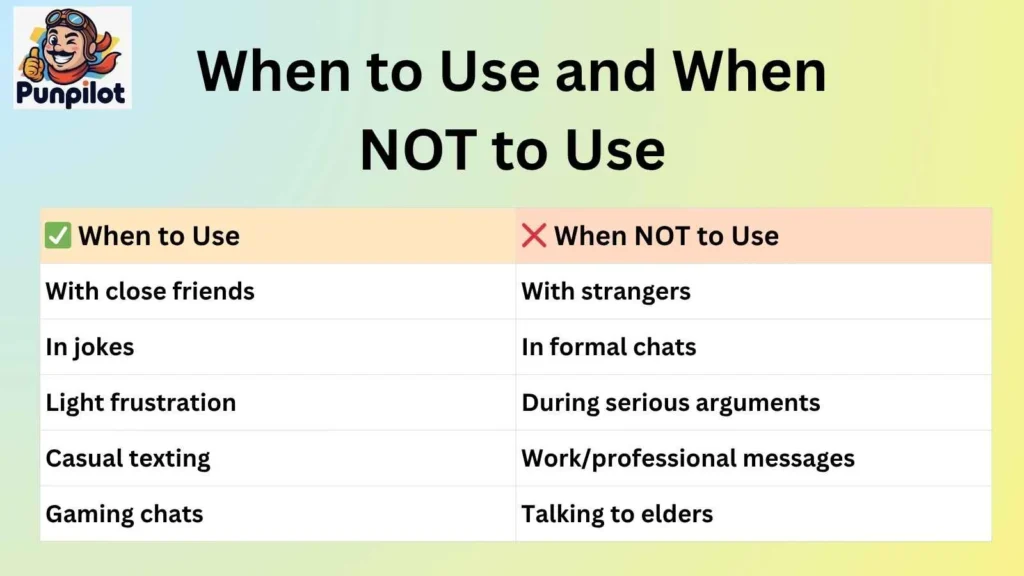 Punpilot

When to Use and When NOT to Use

| ✅ When to Use | ❌ When NOT to Use |
|---|---|
| With close friends | With strangers |
| In jokes | In formal chats |
| Light frustration | During serious arguments |
| Casual texting | Work/professional messages |
| Gaming chats | Talking to elders |